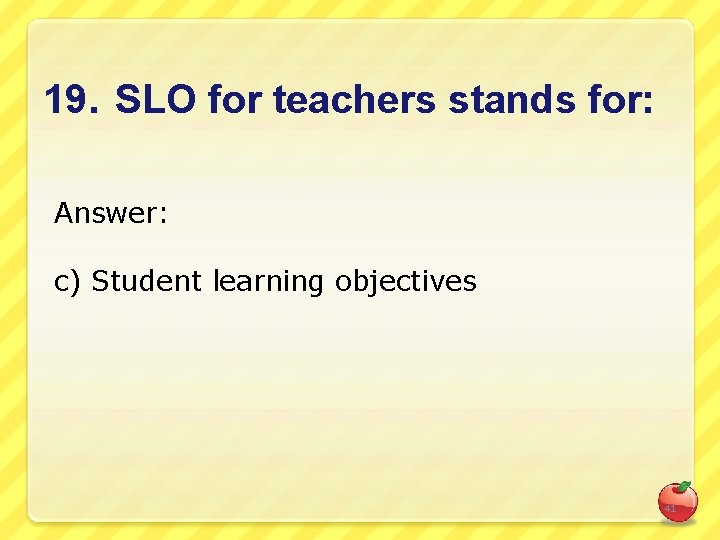 19. SLO for teachers stands for:

Answer:

c) Student learning objectives

41